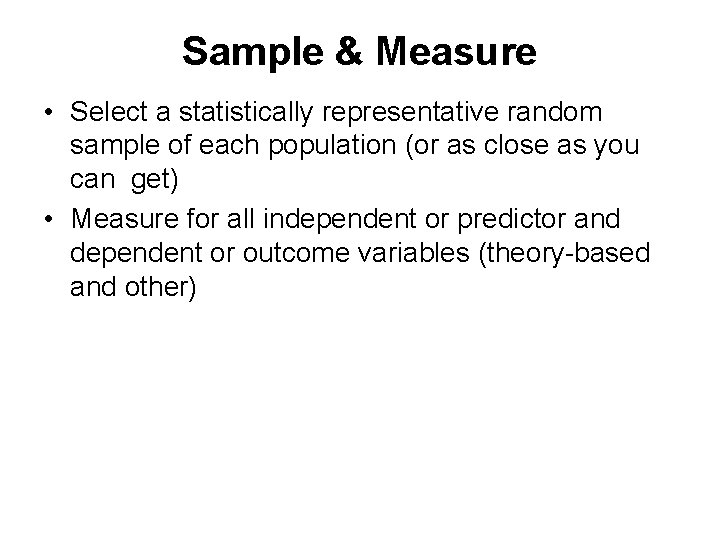 Sample & Measure

• Select a statistically representative random sample of each population (or as close as you can get)

• Measure for all independent or predictor and dependent or outcome variables (theory-based and other)